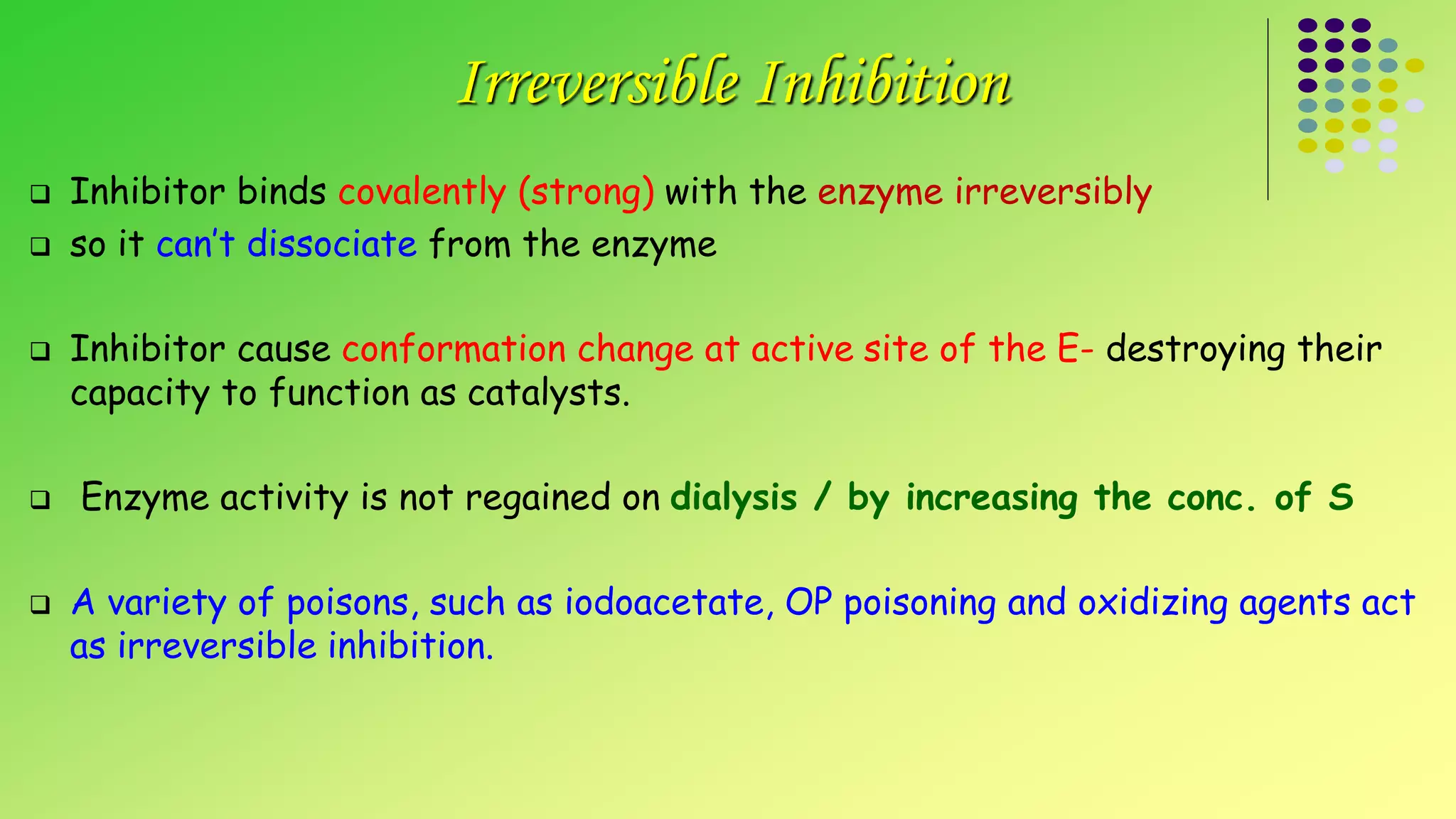 Irreversible Inhibition

❑ Inhibitor binds covalently (strong) with the enzyme irreversibly
❑ so it can't dissociate from the enzyme

❑ Inhibitor cause conformation change at active site of the E- destroying their capacity to function as catalysts.

❑ Enzyme activity is not regained on dialysis / by increasing the conc. of S

❑ A variety of poisons, such as iodoacetate, OP poisoning and oxidizing agents act as irreversible inhibition.